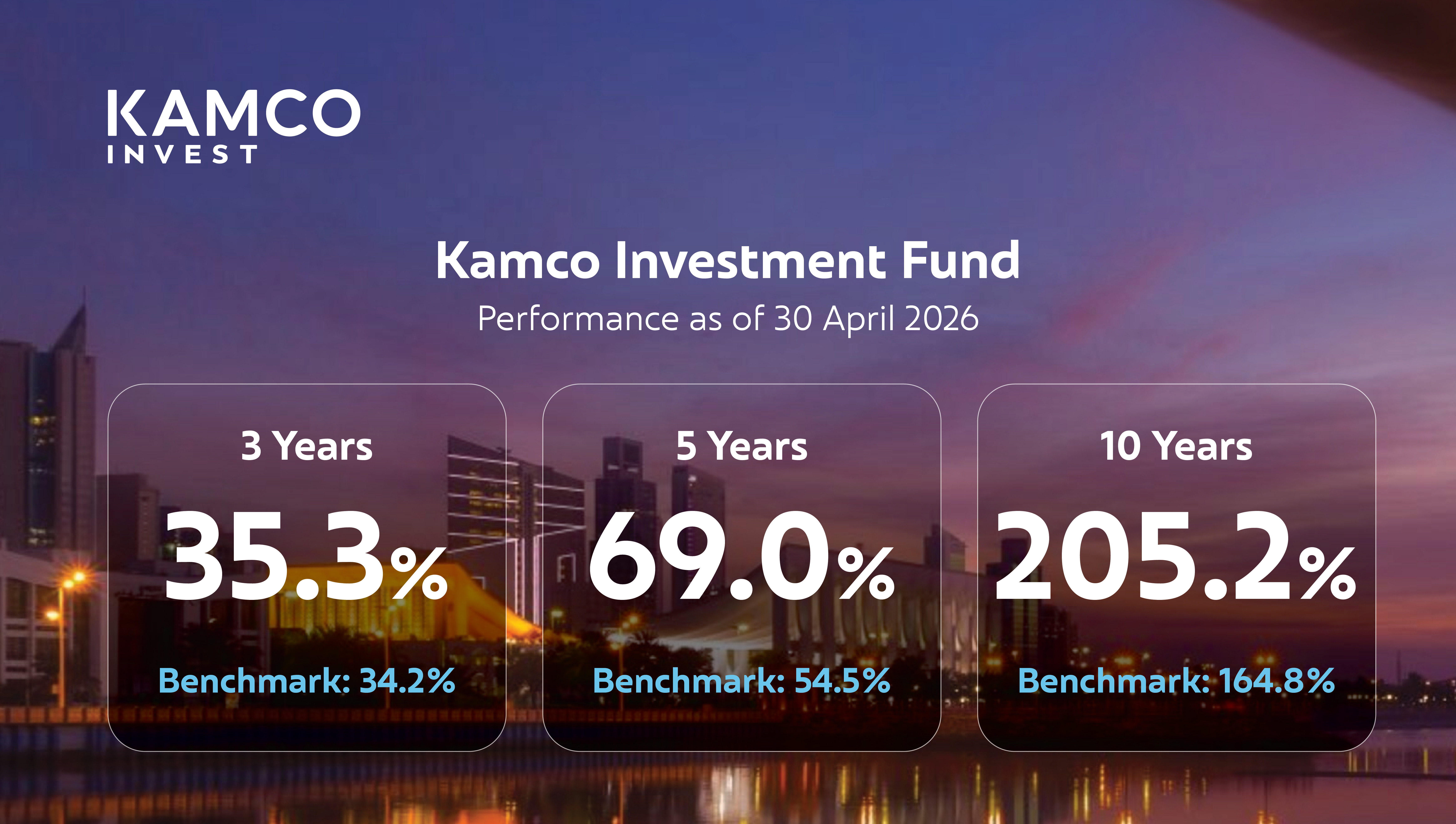 KAMCO
INVEST

Kamco Investment Fund
Performance as of 30 April 2026

3 Years
35.3%
Benchmark: 34.2%

5 Years
69.0%
Benchmark: 54.5%

10 Years
205.2%
Benchmark: 164.8%